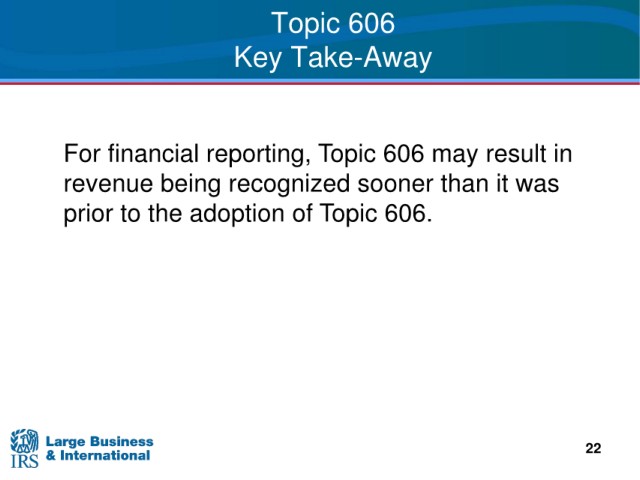 Topic 606
Key Take-Away

For financial reporting, Topic 606 may result in revenue being recognized sooner than it was prior to the adoption of Topic 606.

IRS Large Business & International

22